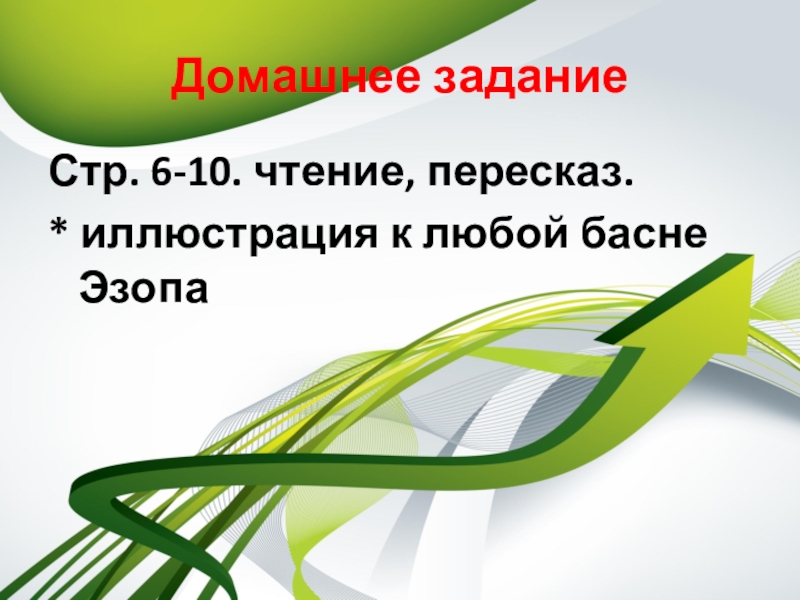 Домашнее задание

Стр. 6-10. чтение, пересказ.

* иллюстрация к любой басне Эзопа